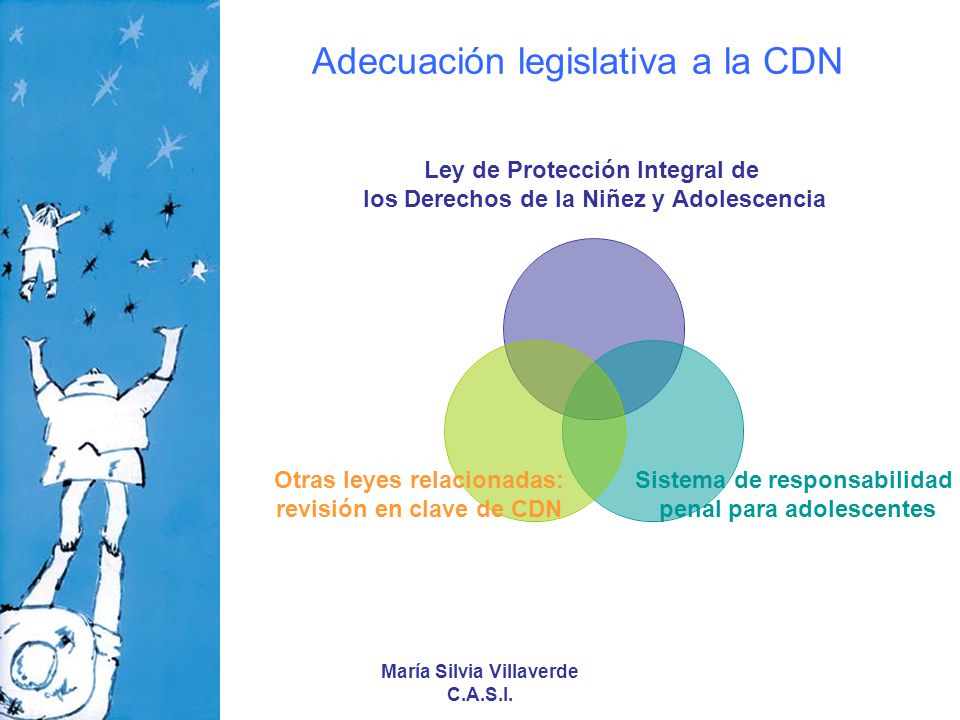 Adecuación legislativa a la CDN

Ley de Protección Integral de
los Derechos de la Niñez y Adolescencia

Otras leyes relacionadas:
revisión en clave de CDN

Sistema de responsabilidad
penal para adolescentes

María Silvia Villaverde
C.A.S.I.